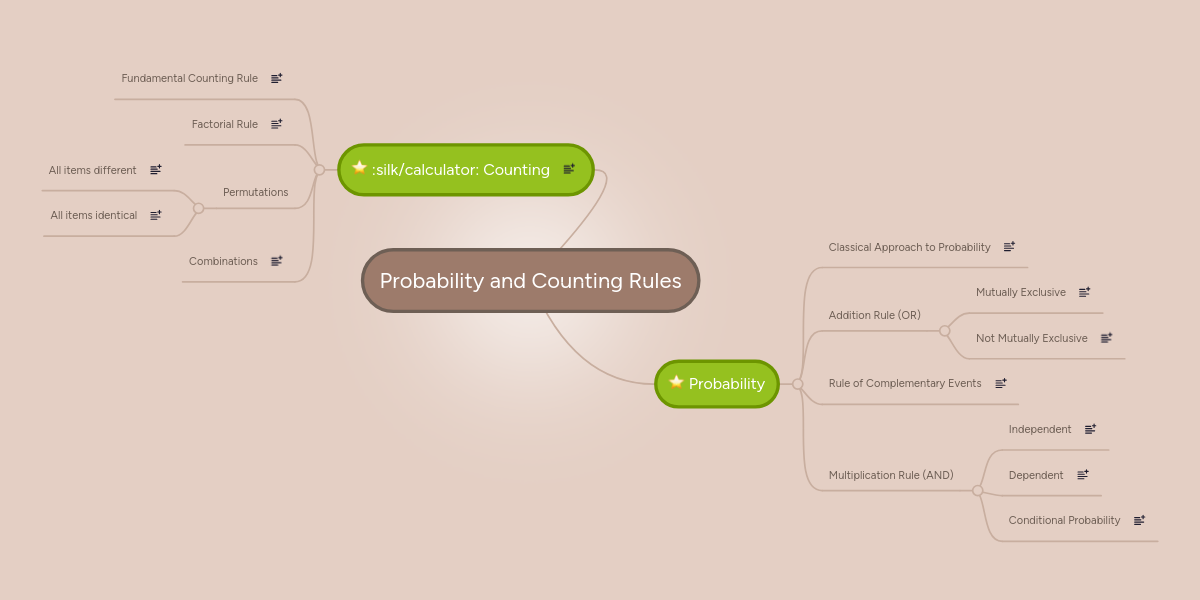 Probability and Counting Rules

:silk/calculator: Counting

Fundamental Counting Rule

Factorial Rule

Permutations

All items different

All items identical

Combinations

Probability

Classical Approach to Probability

Addition Rule (OR)

Mutually Exclusive

Not Mutually Exclusive

Rule of Complementary Events

Multiplication Rule (AND)

Independent

Dependent

Conditional Probability